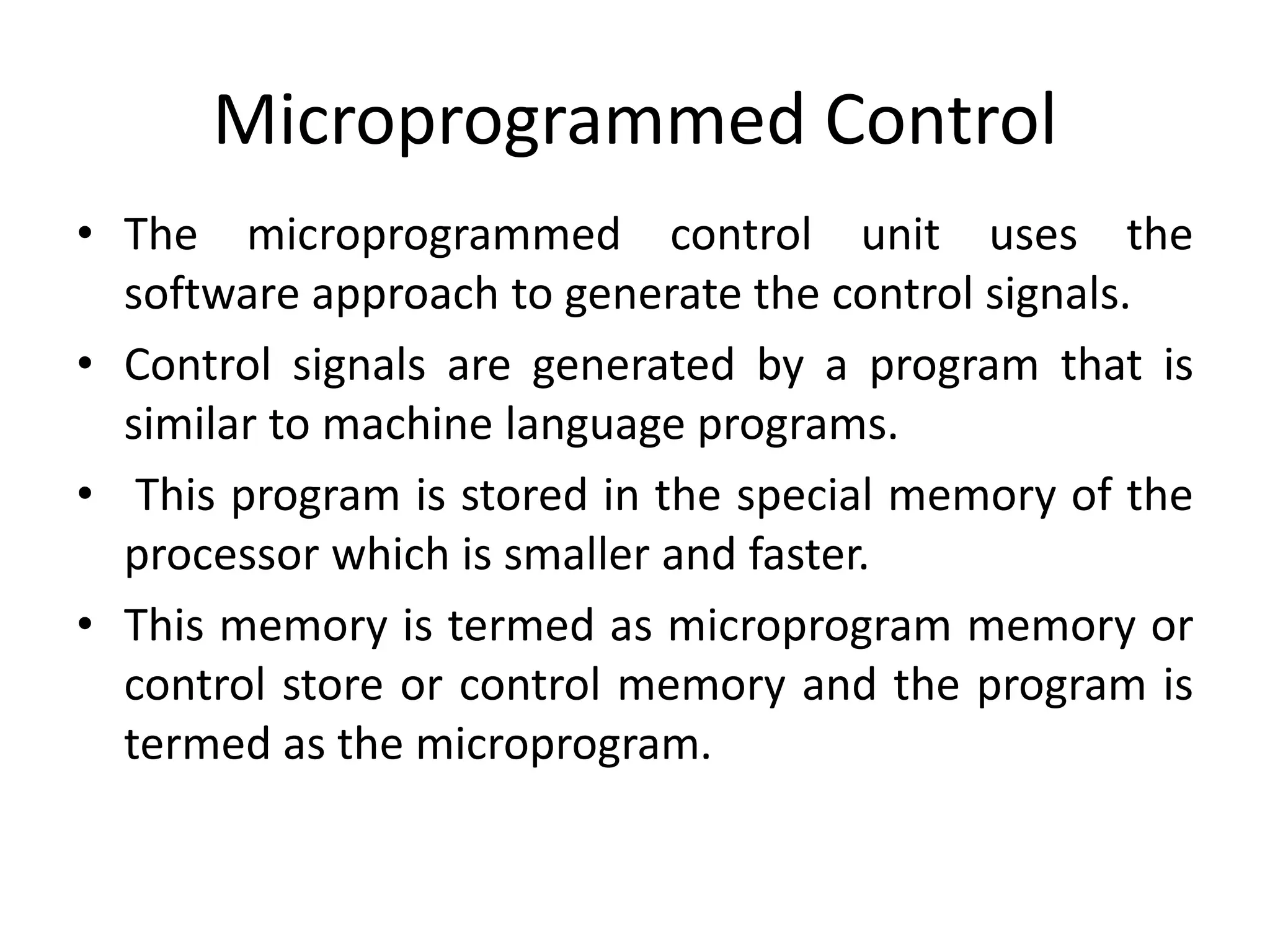 Microprogrammed Control

• The microprogrammed control unit uses the software approach to generate the control signals.
• Control signals are generated by a program that is similar to machine language programs.
• This program is stored in the special memory of the processor which is smaller and faster.
• This memory is termed as microprogram memory or control store or control memory and the program is termed as the microprogram.